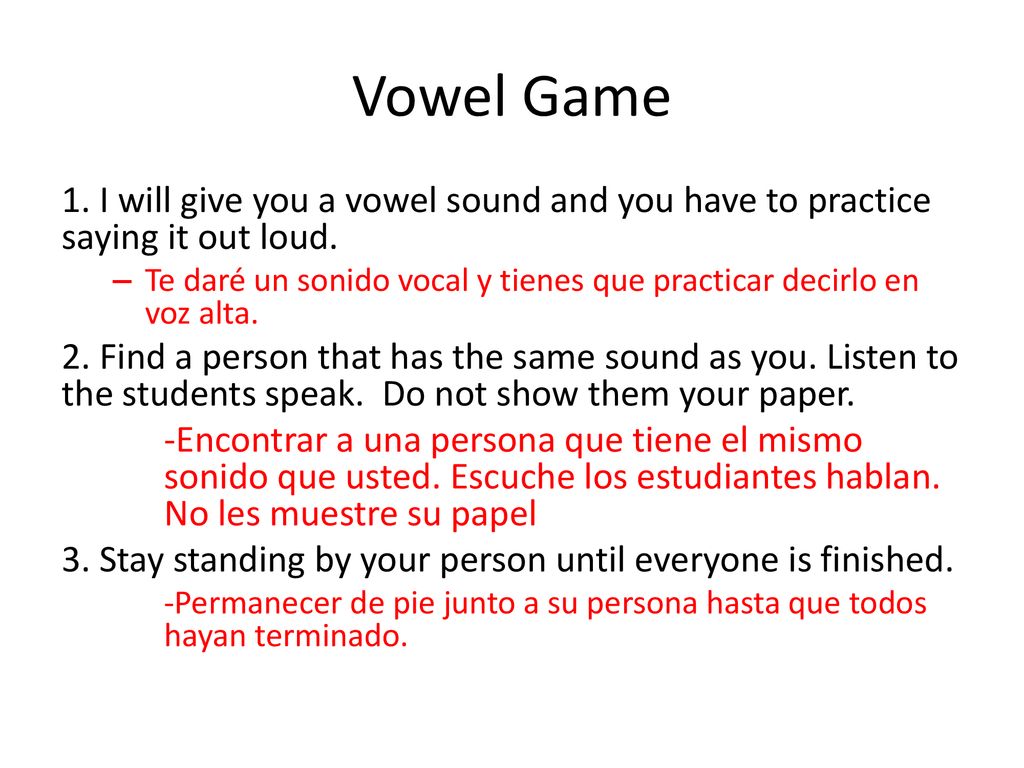 Vowel Game

1. I will give you a vowel sound and you have to practice saying it out loud.

– Te daré un sonido vocal y tienes que practicar decirlo en voz alta.

2. Find a person that has the same sound as you. Listen to the students speak. Do not show them your paper.

-Encontrar a una persona que tiene el mismo sonido que usted. Escuche los estudiantes hablan. No les muestre su papel

3. Stay standing by your person until everyone is finished.

-Permanecer de pie junto a su persona hasta que todos hayan terminado.